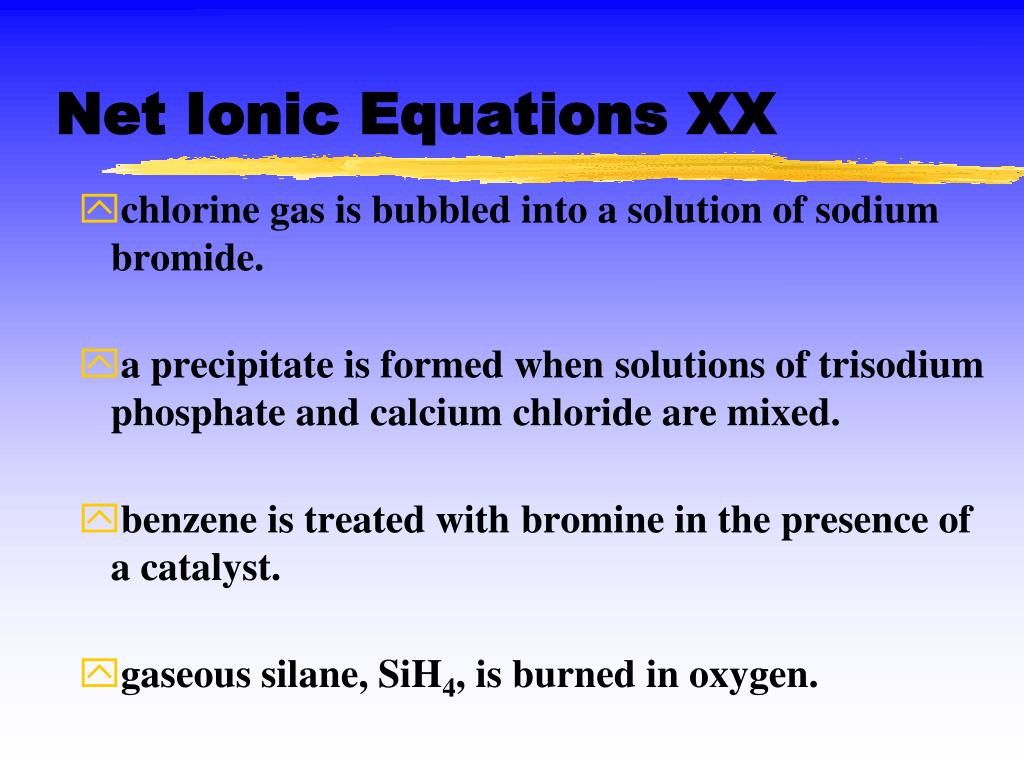 Net Ionic Equations XX

chlorine gas is bubbled into a solution of sodium bromide.

a precipitate is formed when solutions of trisodium phosphate and calcium chloride are mixed.

benzene is treated with bromine in the presence of a catalyst.

gaseous silane, $SiH_4$, is burned in oxygen.